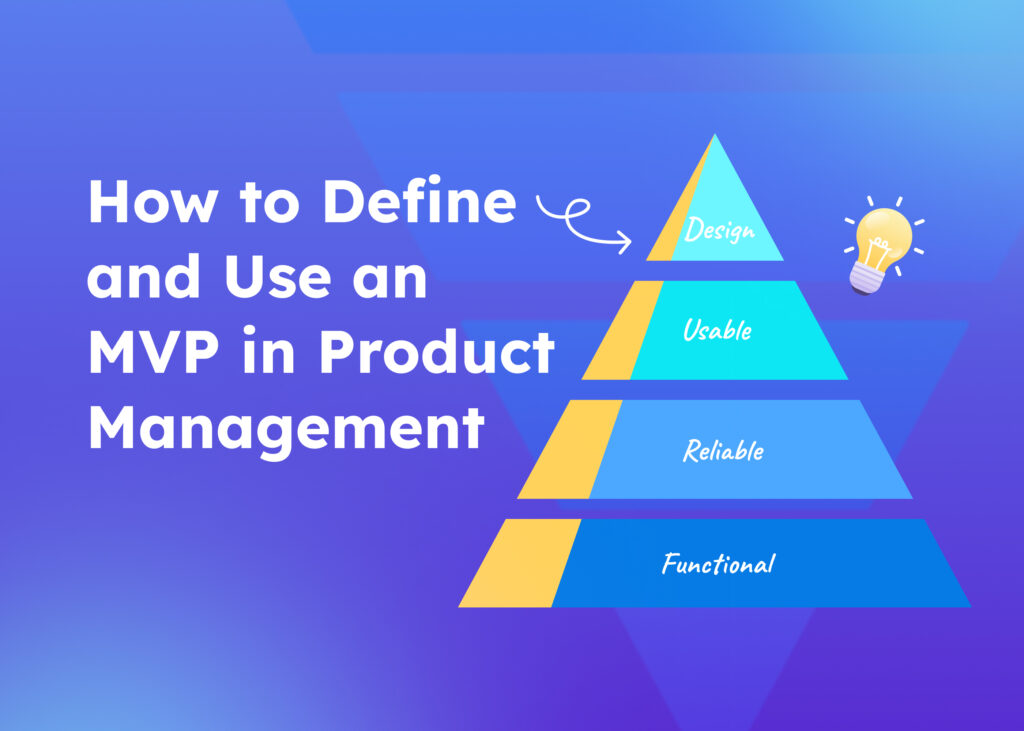 How to Define and Use an MVP in Product Management

Design

Usable

Reliable

Functional